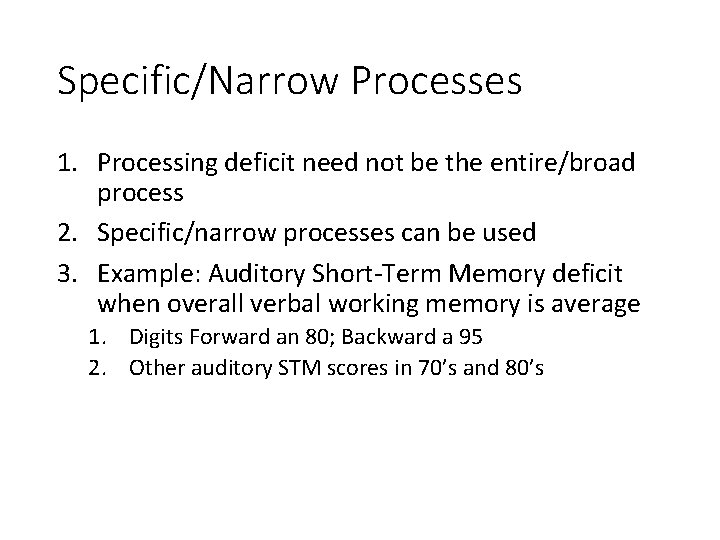 Specific/Narrow Processes

1. Processing deficit need not be the entire/broad process
2. Specific/narrow processes can be used
3. Example: Auditory Short-Term Memory deficit when overall verbal working memory is average
   1. Digits Forward an 80; Backward a 95
   2. Other auditory STM scores in 70’s and 80’s